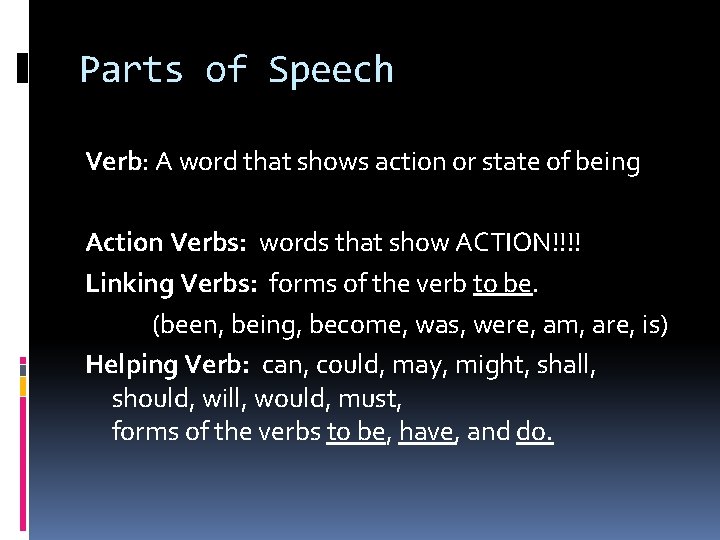 Parts of Speech

Verb: A word that shows action or state of being

Action Verbs: words that show ACTION!!!!
Linking Verbs: forms of the verb to be.
(been, being, become, was, were, am, are, is)
Helping Verb: can, could, may, might, shall, should, will, would, must, forms of the verbs to be, have, and do.